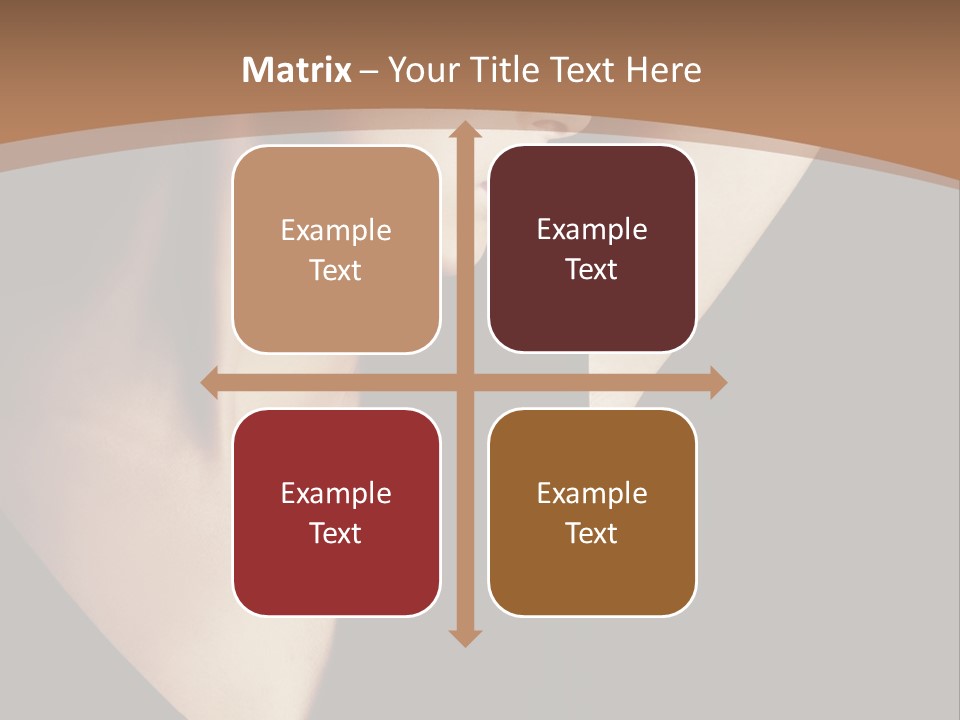 Matrix – Your Title Text Here

Example Text

Example Text

Example Text

Example Text